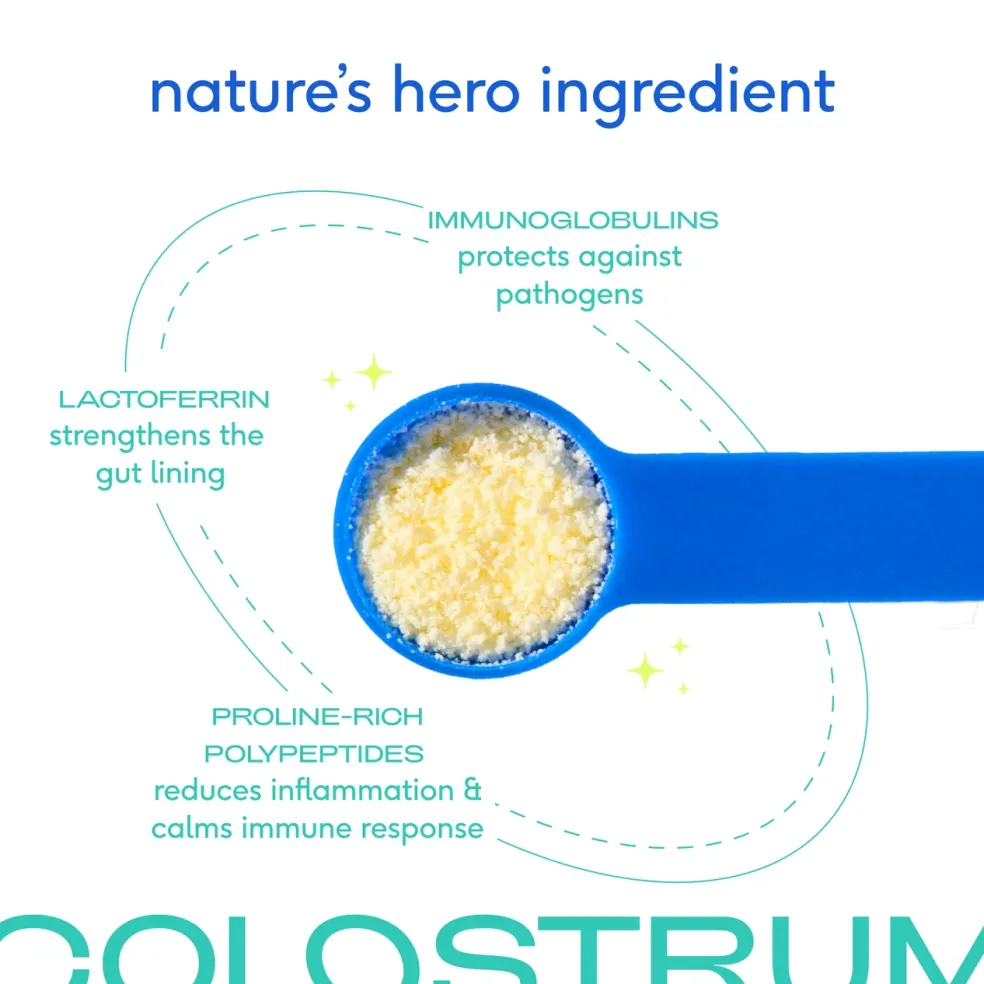 nature's hero ingredient

IMMUNOGLOBULINS
protects against pathogens

LACTOFERRIN
strengthens the gut lining

PROLINE-RICH POLYPEPTIDES
reduces inflammation & calms immune response

COLOSTRUM